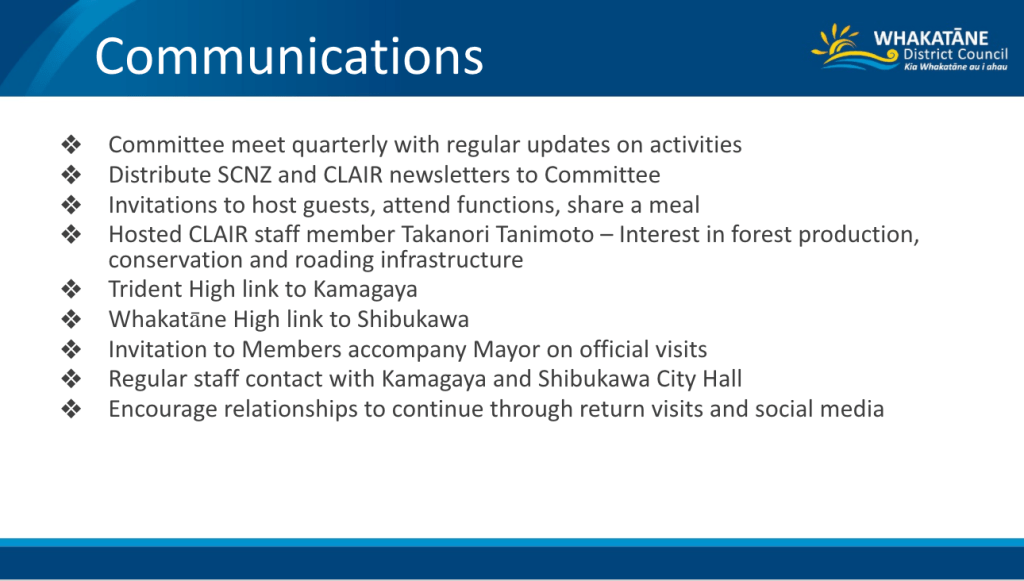 Communications

WHAKATĀNE
District Council
Kia Whakatāne au i ahau

❖ Committee meet quarterly with regular updates on activities
❖ Distribute SCNZ and CLAIR newsletters to Committee
❖ Invitations to host guests, attend functions, share a meal
❖ Hosted CLAIR staff member Takanori Tanimoto – Interest in forest production, conservation and roading infrastructure
❖ Trident High link to Kamagaya
❖ Whakatāne High link to Shibukawa
❖ Invitation to Members accompany Mayor on official visits
❖ Regular staff contact with Kamagaya and Shibukawa City Hall
❖ Encourage relationships to continue through return visits and social media